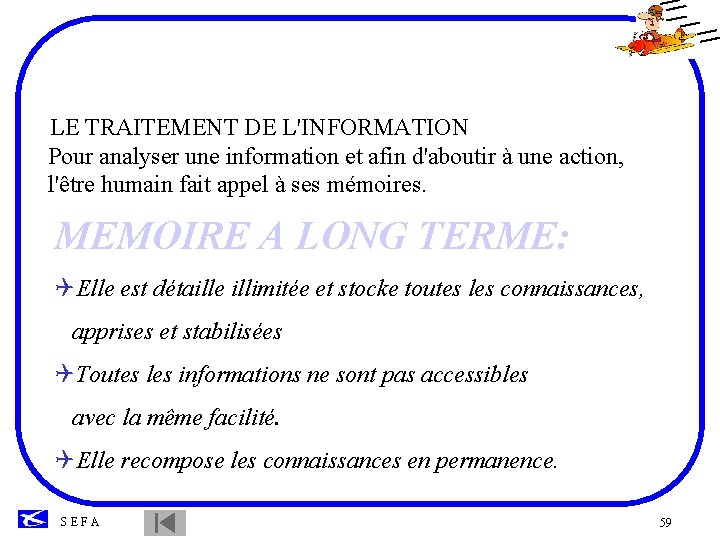 LE TRAITEMENT DE L'INFORMATION
Pour analyser une information et afin d'aboutir à une action, l'être humain fait appel à ses mémoires.

MEMOIRE A LONG TERME:

Elle est détaille illimitée et stocke toutes les connaissances, apprises et stabilisées

Toutes les informations ne sont pas accessibles avec la même facilité.

Elle recompose les connaissances en permanence.

S E F A

59